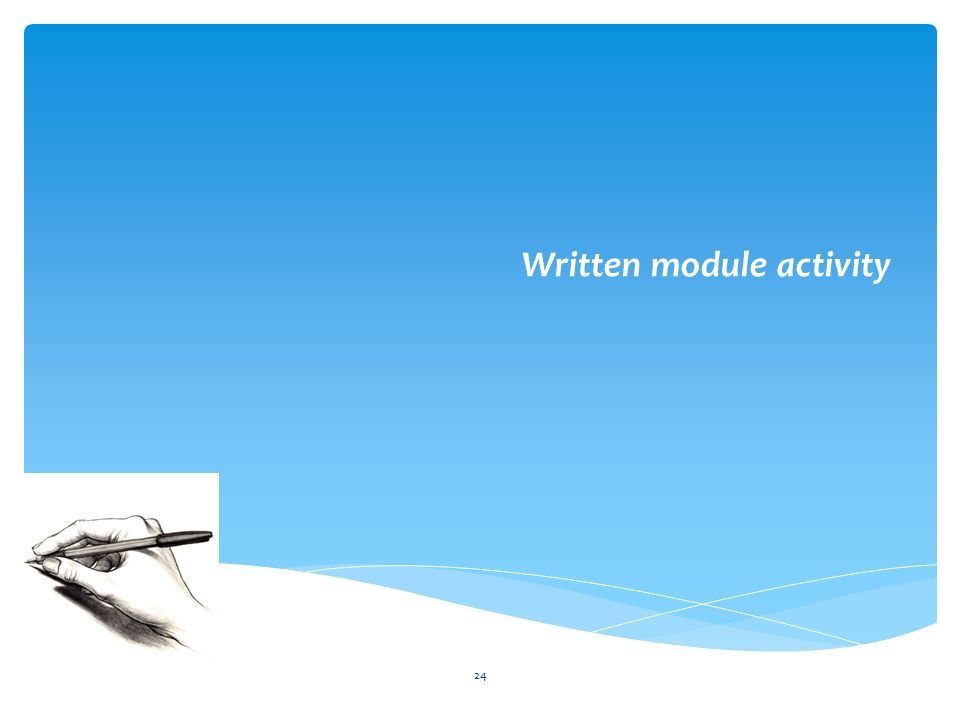 Written module activity

24